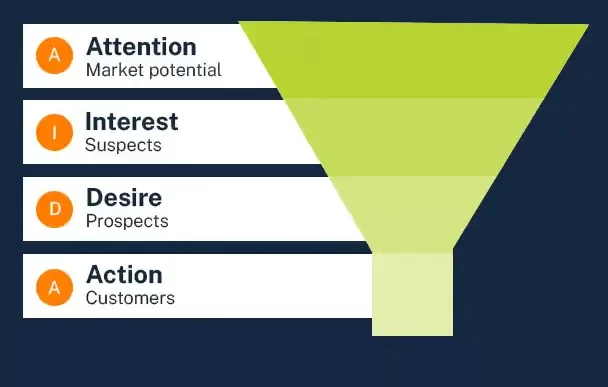 A Attention
Market potential

I Interest
Suspects

D Desire
Prospects

A Action
Customers